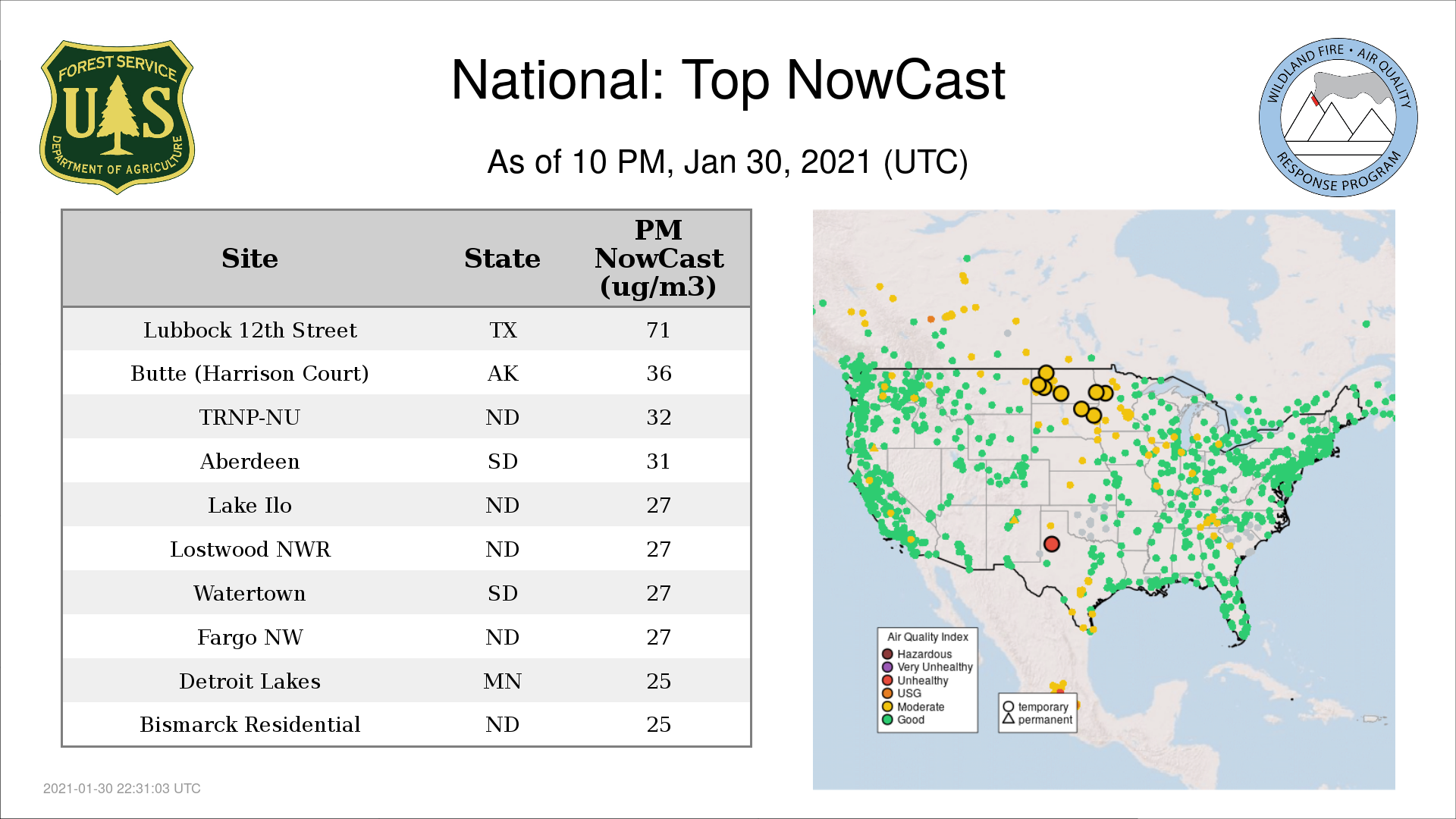 FOREST SERVICE
U S
DEPARTMENT OF AGRICULTURE

National: Top NowCast

As of 10 PM, Jan 30, 2021 (UTC)

WILDLAND FIRE • AIR QUALITY
RESPONSE PROGRAM

| Site | State | PM NowCast (ug/m3) |
|---|---|---|
| Lubbock 12th Street | TX | 71 |
| Butte (Harrison Court) | AK | 36 |
| TRNP-NU | ND | 32 |
| Aberdeen | SD | 31 |
| Lake Ilo | ND | 27 |
| Lostwood NWR | ND | 27 |
| Watertown | SD | 27 |
| Fargo NW | ND | 27 |
| Detroit Lakes | MN | 25 |
| Bismarck Residential | ND | 25 |

Air Quality Index
Hazardous
Very Unhealthy
Unhealthy
USG
Moderate
Good

temporary
permanent

2021-01-30 22:31:03 UTC